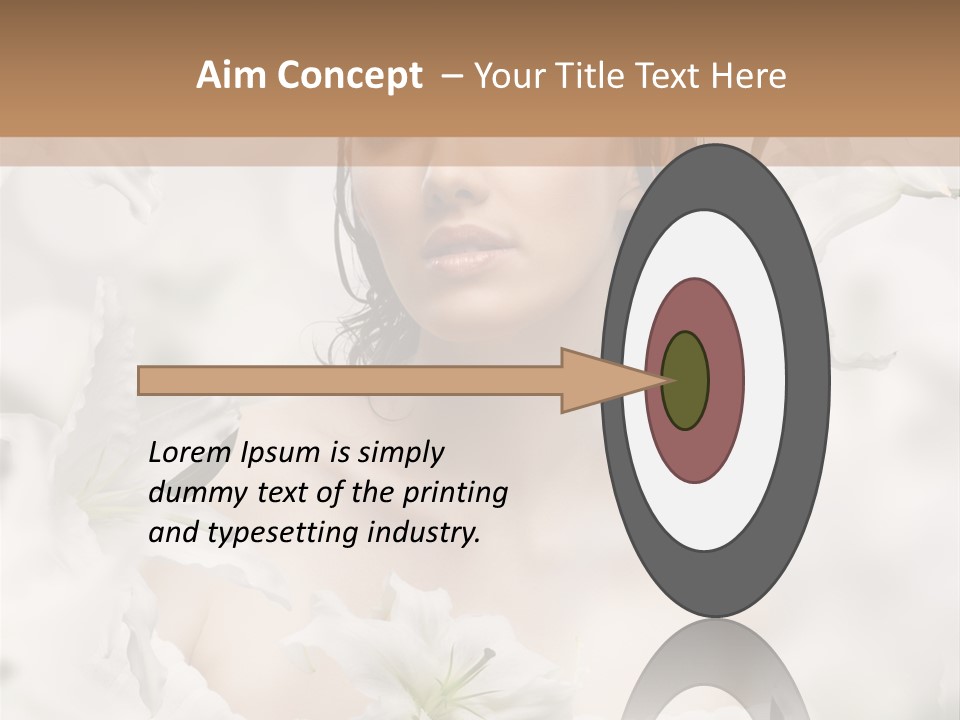 Aim Concept – Your Title Text Here

Lorem Ipsum is simply dummy text of the printing and typesetting industry.